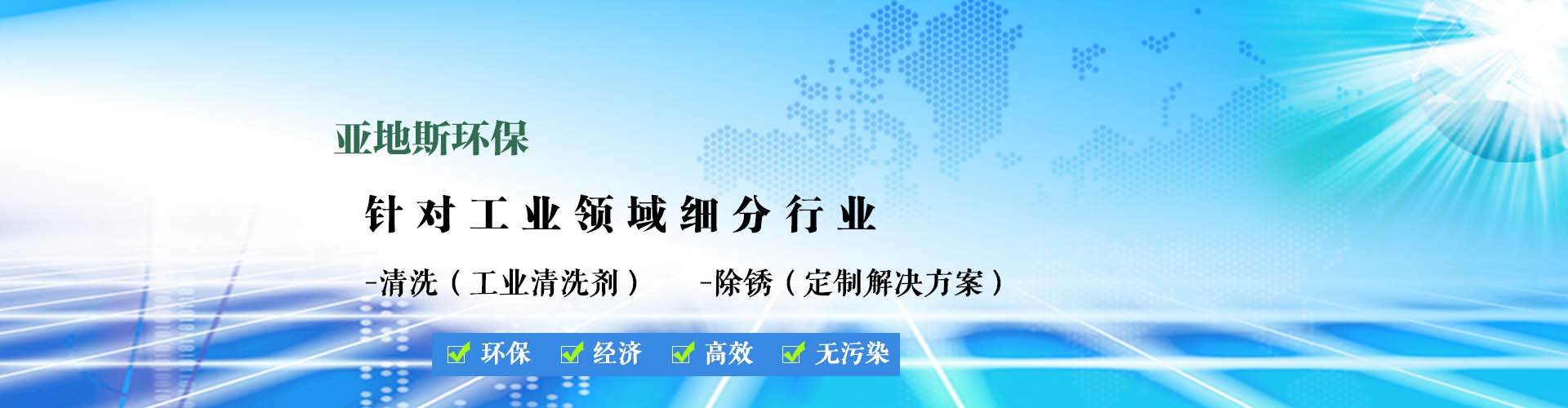 亚地斯环保

针对工业领域细分行业

-清洗（工业清洗剂）　-除锈（定制解决方案）

环保　经济　高效　无污染